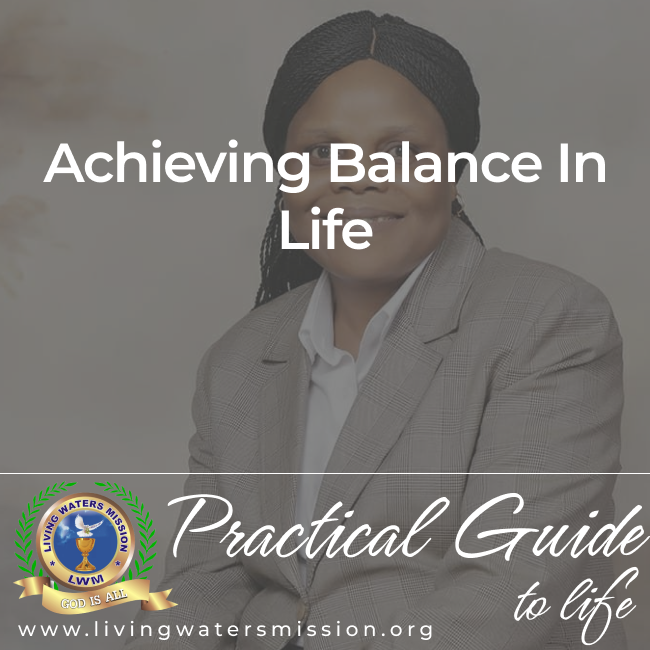 Achieving Balance In Life

LIVING WATERS MISSION
LWM
GOD IS ALL

Practical Guide to life

www.livingwatersmission.org